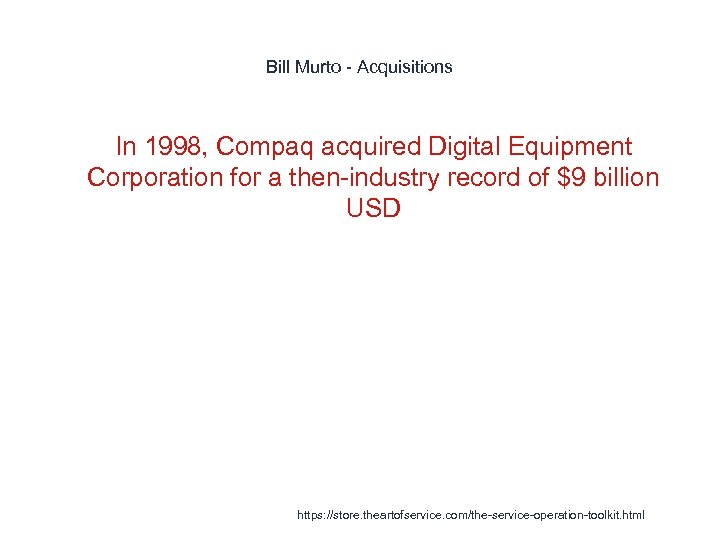 Bill Murto - Acquisitions

In 1998, Compaq acquired Digital Equipment Corporation for a then-industry record of \$9 billion USD

https://store.theartofservice.com/the-service-operation-toolkit.html